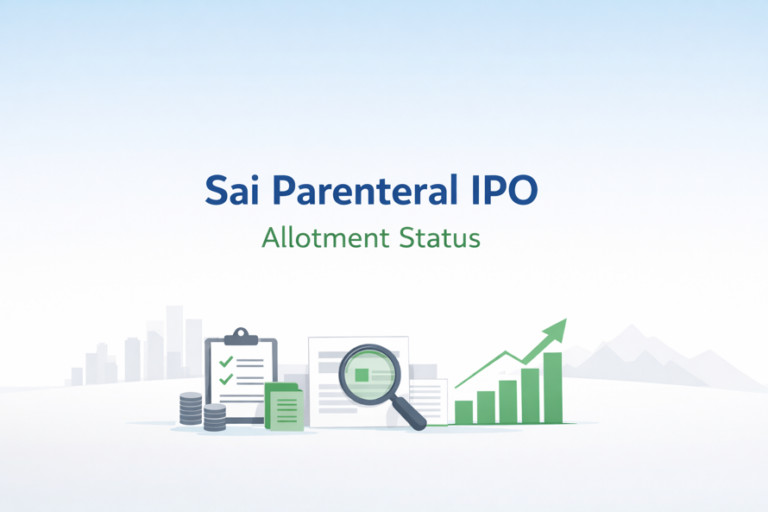 Sai Parenteral IPO

Allotment Status